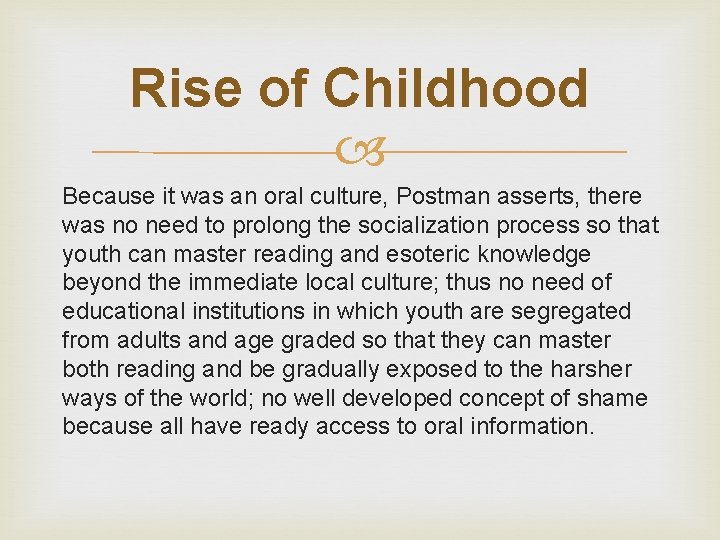 Rise of Childhood

Because it was an oral culture, Postman asserts, there was no need to prolong the socialization process so that youth can master reading and esoteric knowledge beyond the immediate local culture; thus no need of educational institutions in which youth are segregated from adults and age graded so that they can master both reading and be gradually exposed to the harsher ways of the world; no well developed concept of shame because all have ready access to oral information.